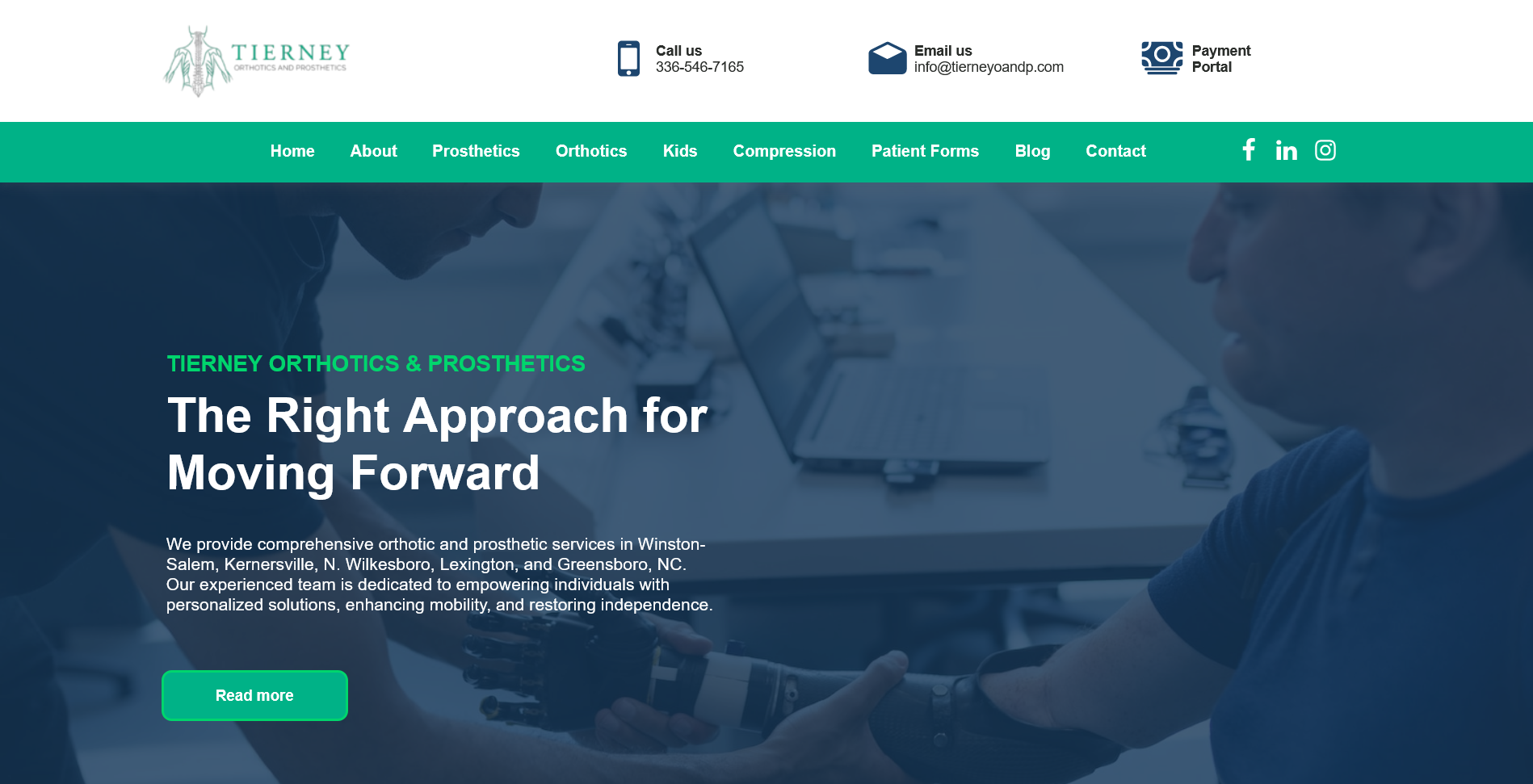 TIERNEY
ORTHOTICS AND PROSTHETICS

Call us
336-546-7165

Email us
info@tierneyoandp.com

Payment Portal

Home About Prosthetics Orthotics Kids Compression Patient Forms Blog Contact

TIERNEY ORTHOTICS & PROSTHETICS

The Right Approach for Moving Forward

We provide comprehensive orthotic and prosthetic services in Winston-Salem, Kernersville, N. Wilkesboro, Lexington, and Greensboro, NC. Our experienced team is dedicated to empowering individuals with personalized solutions, enhancing mobility, and restoring independence.

Read more